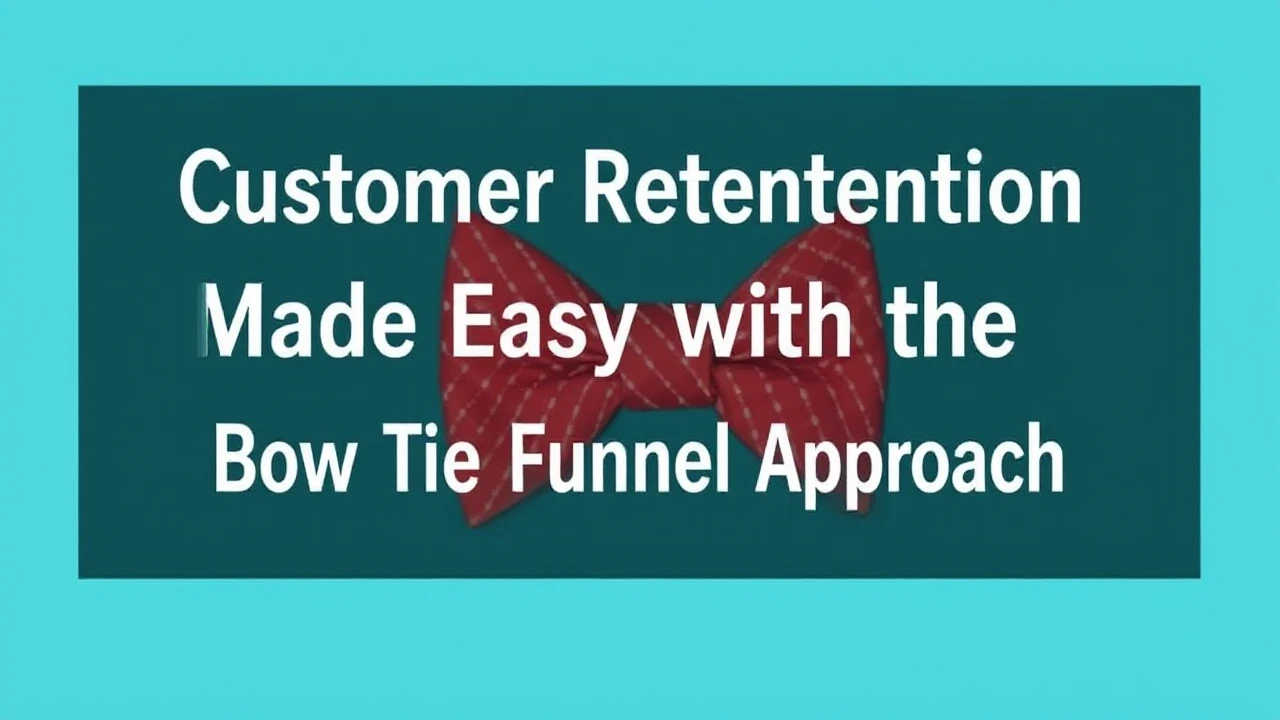 Customer Retentention Made Easy with the Bow Tie Funnel Approach